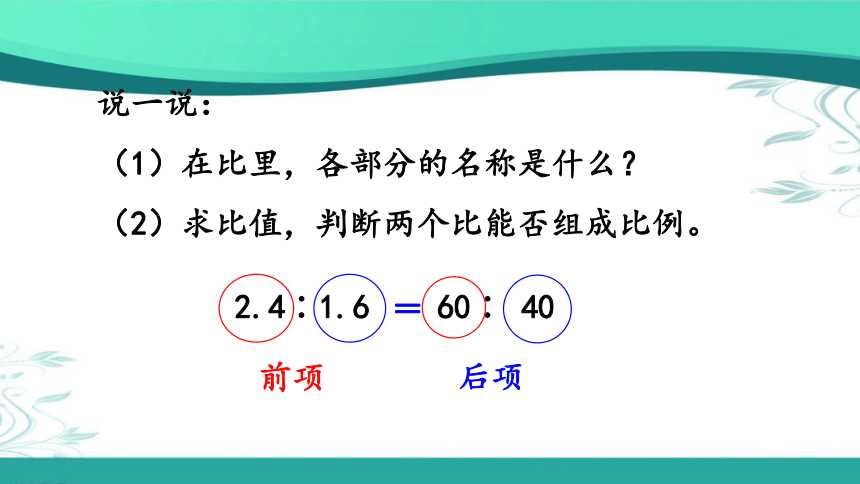 说一说：

（1）在比里，各部分的名称是什么？

（2）求比值，判断两个比能否组成比例。

$2.4 : 1.6 = 60 : 40$

前项　后项